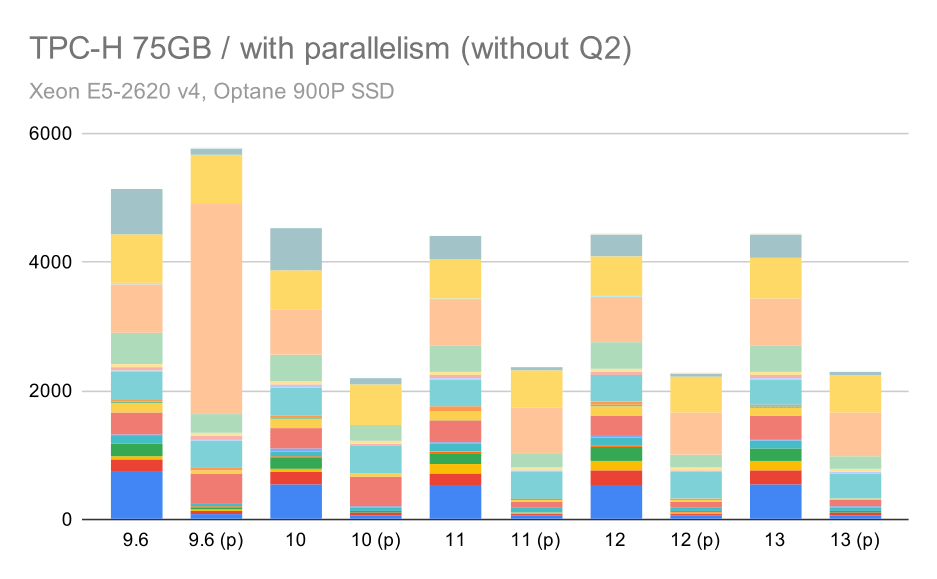 TPC-H 75GB / with parallelism (without Q2)

Xeon E5-2620 v4, Optane 900P SSD

6000
4000
2000
0

9.6
9.6 (p)
10
10 (p)
11
11 (p)
12
12 (p)
13
13 (p)